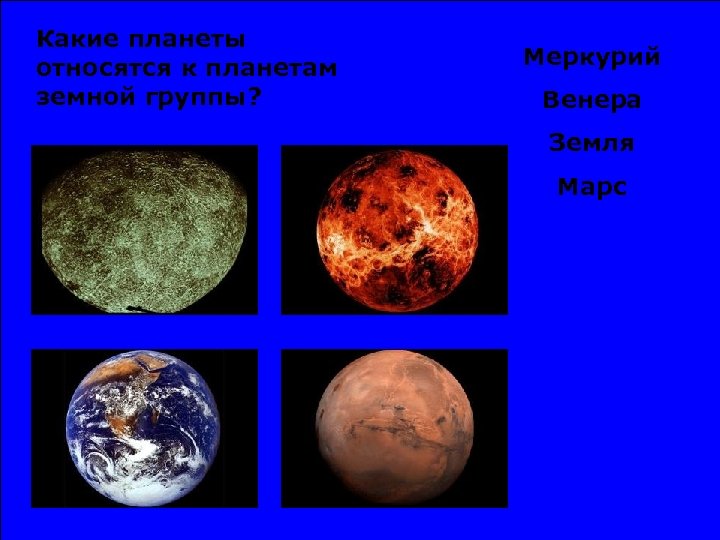 Какие планеты относятся к планетам земной группы?

Меркурий

Венера

Земля

Марс